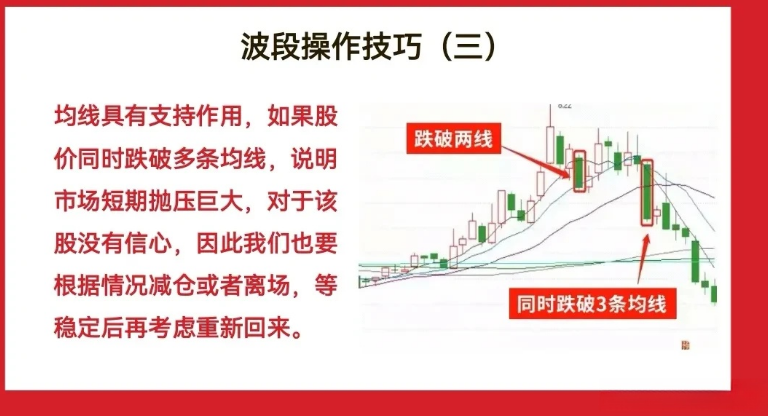 波段操作技巧（三）

均线具有支持作用，如果股价同时跌破多条均线，说明市场短期抛压巨大，对于该股没有信心，因此我们也要根据情况减仓或者离场，等稳定后再考虑重新回来。

8.22

跌破两线

同时跌破3条均线